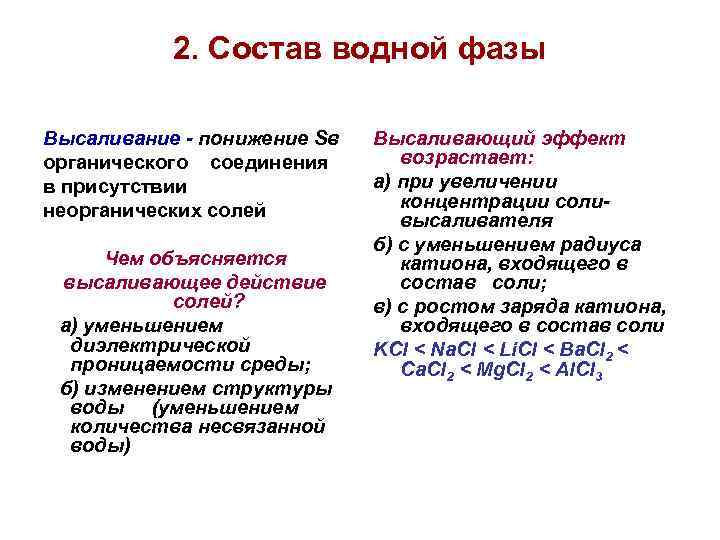 2. Состав водной фазы

Высаливание - понижение Sв органического соединения в присутствии неорганических солей

Чем объясняется высаливающее действие солей?

а) уменьшением диэлектрической проницаемости среды;

б) изменением структуры воды (уменьшением количества несвязанной воды)

Высаливающий эффект возрастает:

а) при увеличении концентрации соли-высаливателя

б) с уменьшением радиуса катиона, входящего в состав соли;

в) с ростом заряда катиона, входящего в состав соли

$KCl < NaCl < LiCl < BaCl_2 < CaCl_2 < MgCl_2 < AlCl_3$